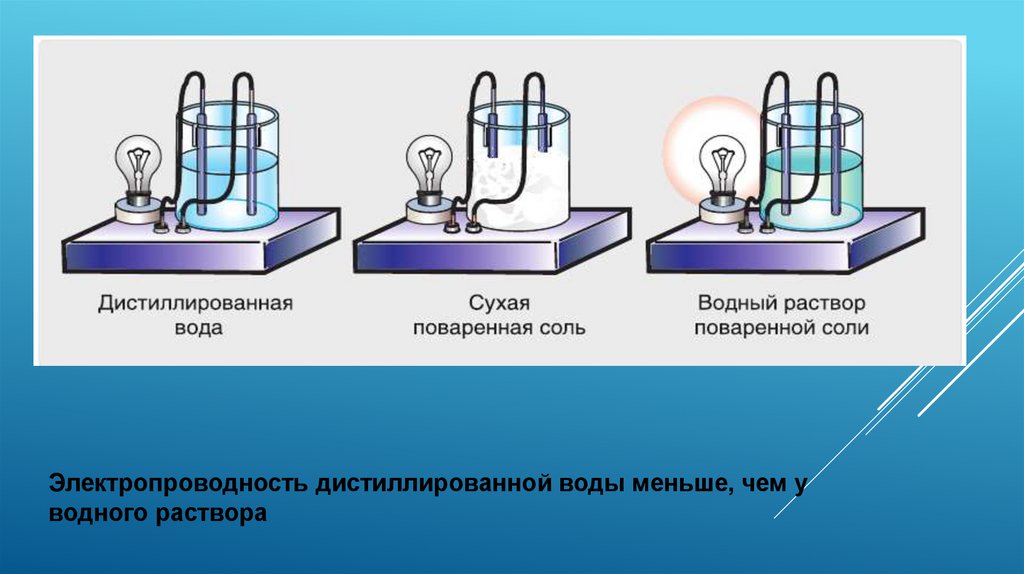 Дистиллированная вода

Сухая поваренная соль

Водный раствор поваренной соли

Электропроводность дистиллированной воды меньше, чем у водного раствора